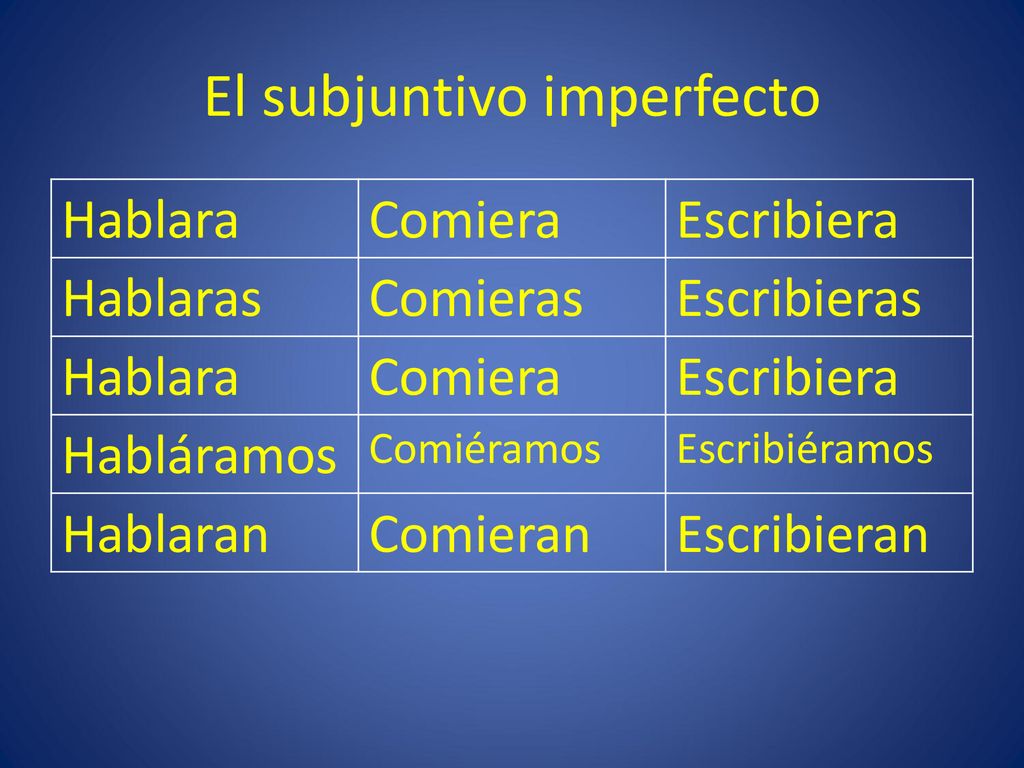 El subjuntivo imperfecto

| Hablara | Comiera | Escribiera |
|---|---|---|
| Hablaras | Comieras | Escribieras |
| Hablara | Comiera | Escribiera |
| Habláramos | Comiéramos | Escribiéramos |
| Hablaran | Comieran | Escribieran |